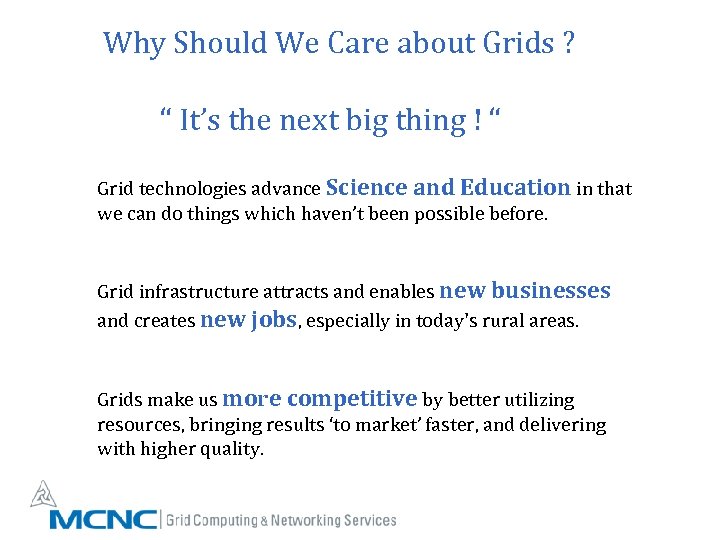 Why Should We Care about Grids ?

“ It’s the next big thing ! “

Grid technologies advance Science and Education in that we can do things which haven’t been possible before.

Grid infrastructure attracts and enables new businesses and creates new jobs, especially in today’s rural areas.

Grids make us more competitive by better utilizing resources, bringing results ‘to market’ faster, and delivering with higher quality.

MCNC | Grid Computing & Networking Services